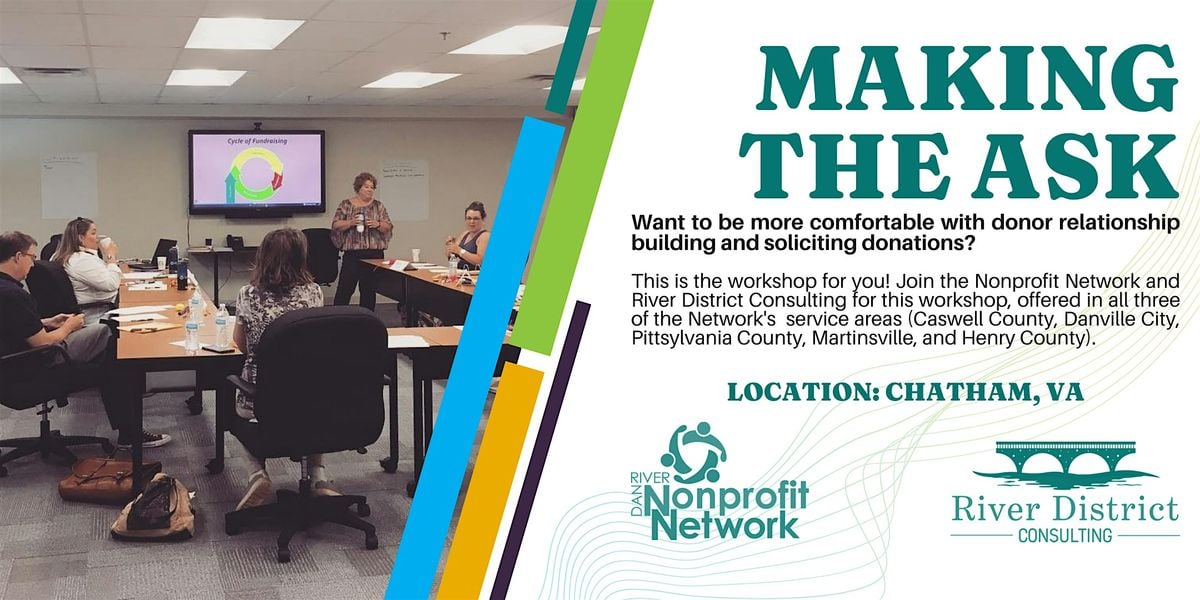 Cycle of Fundraising

MAKING THE ASK

Want to be more comfortable with donor relationship building and soliciting donations?

This is the workshop for you! Join the Nonprofit Network and River District Consulting for this workshop, offered in all three of the Network's service areas (Caswell County, Danville City, Pittsylvania County, Martinsville, and Henry County).

LOCATION: CHATHAM, VA

DAN RIVER Nonprofit Network

River District CONSULTING